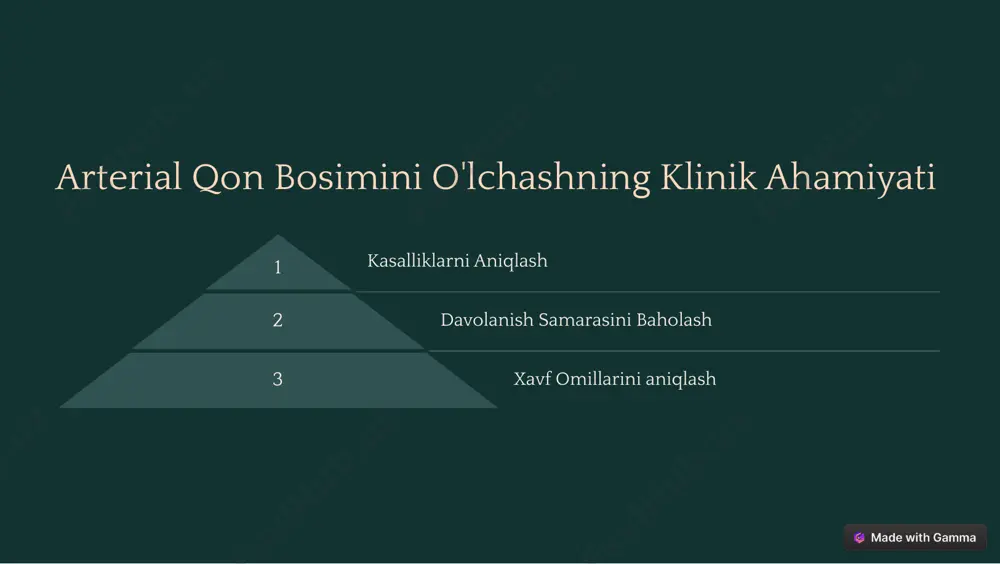 Arterial Qon Bosimini O'lchashning Klinik Ahamiyati

1

Kasalliklarni Aniqlash

2

Davolanish Samarasini Baholash

3

Xavf Omillarini aniqlash

Made with Gamma